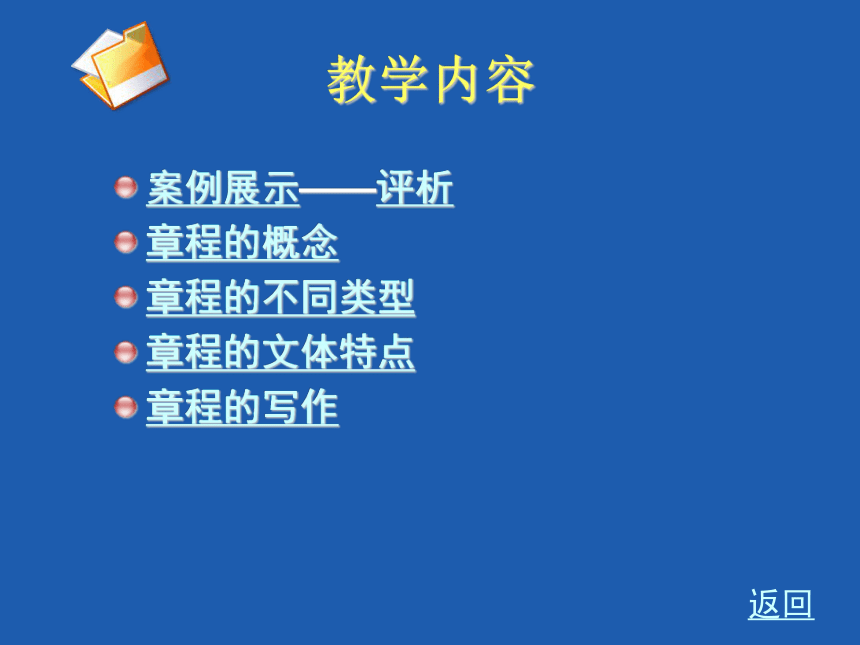 教学内容

案例展示——评析
章程的概念
章程的不同类型
章程的文体特点
章程的写作

返回